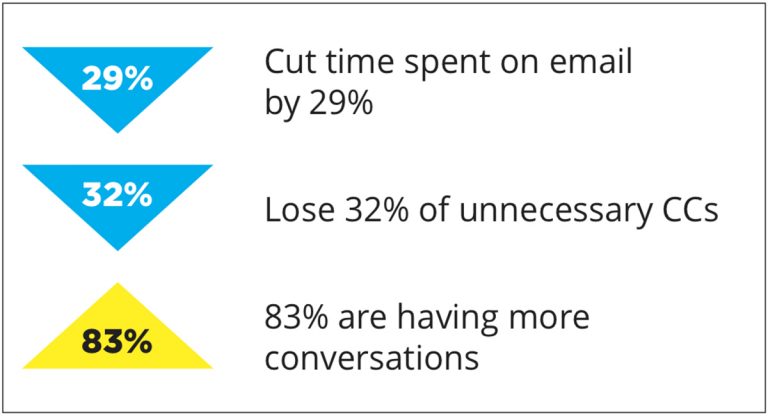 29%

Cut time spent on email by 29%

32%

Lose 32% of unnecessary CCs

83%

83% are having more conversations